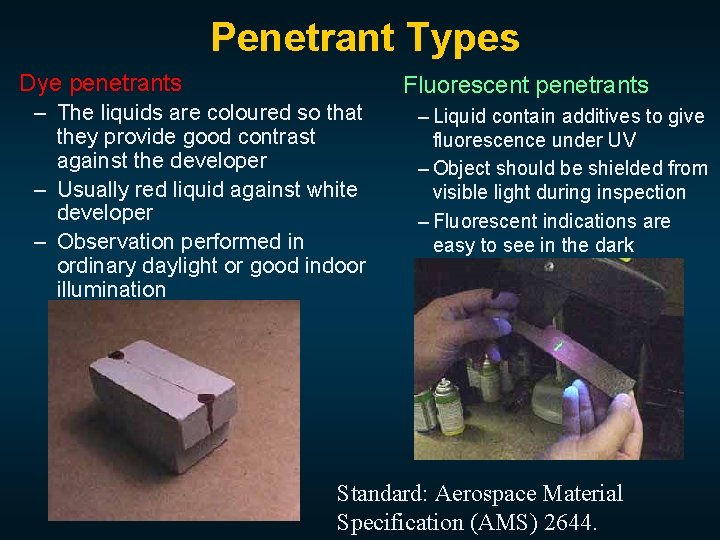 Penetrant Types

Dye penetrants

– The liquids are coloured so that they provide good contrast against the developer

– Usually red liquid against white developer

– Observation performed in ordinary daylight or good indoor illumination

Fluorescent penetrants

– Liquid contain additives to give fluorescence under UV

– Object should be shielded from visible light during inspection

– Fluorescent indications are easy to see in the dark

Standard: Aerospace Material Specification (AMS) 2644.